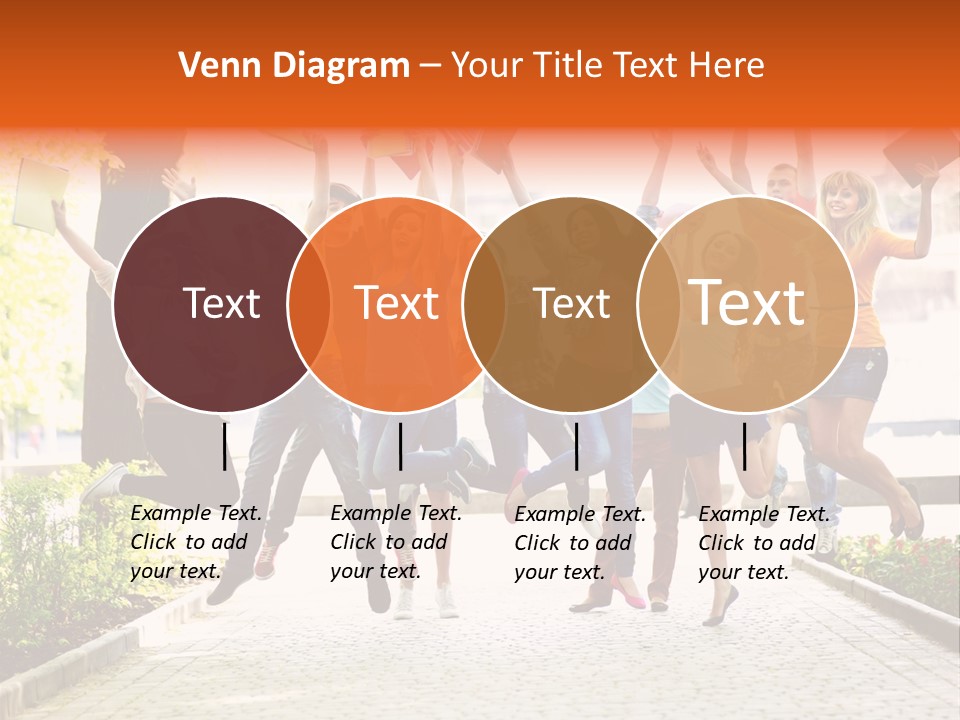 Venn Diagram – Your Title Text Here

Text

Text

Text

Text

Example Text. Click to add your text.

Example Text. Click to add your text.

Example Text. Click to add your text.

Example Text. Click to add your text.